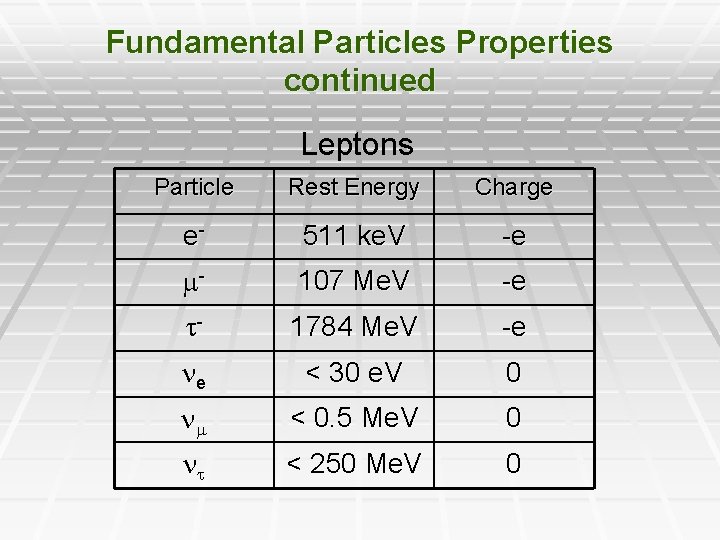 Fundamental Particles Properties continued

Leptons

| Particle | Rest Energy | Charge |
|---|---|---|
| $e^-$ | 511 keV | -e |
| $\mu^-$ | 107 MeV | -e |
| $\tau^-$ | 1784 MeV | -e |
| $\nu_e$ | < 30 eV | 0 |
| $\nu_\mu$ | < 0.5 MeV | 0 |
| $\nu_\tau$ | < 250 MeV | 0 |